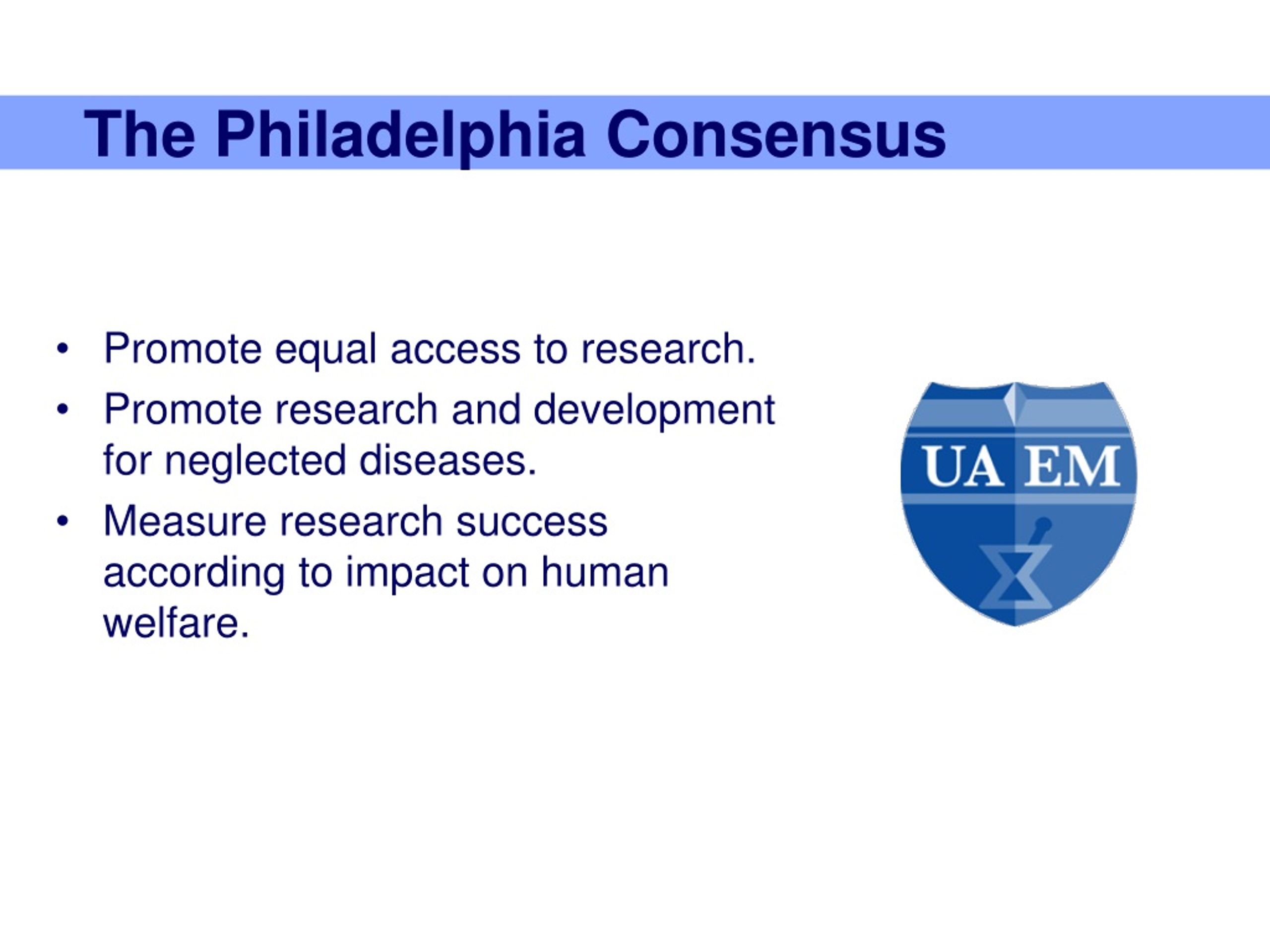 The Philadelphia Consensus

• Promote equal access to research.
• Promote research and development for neglected diseases.
• Measure research success according to impact on human welfare.

UA EM